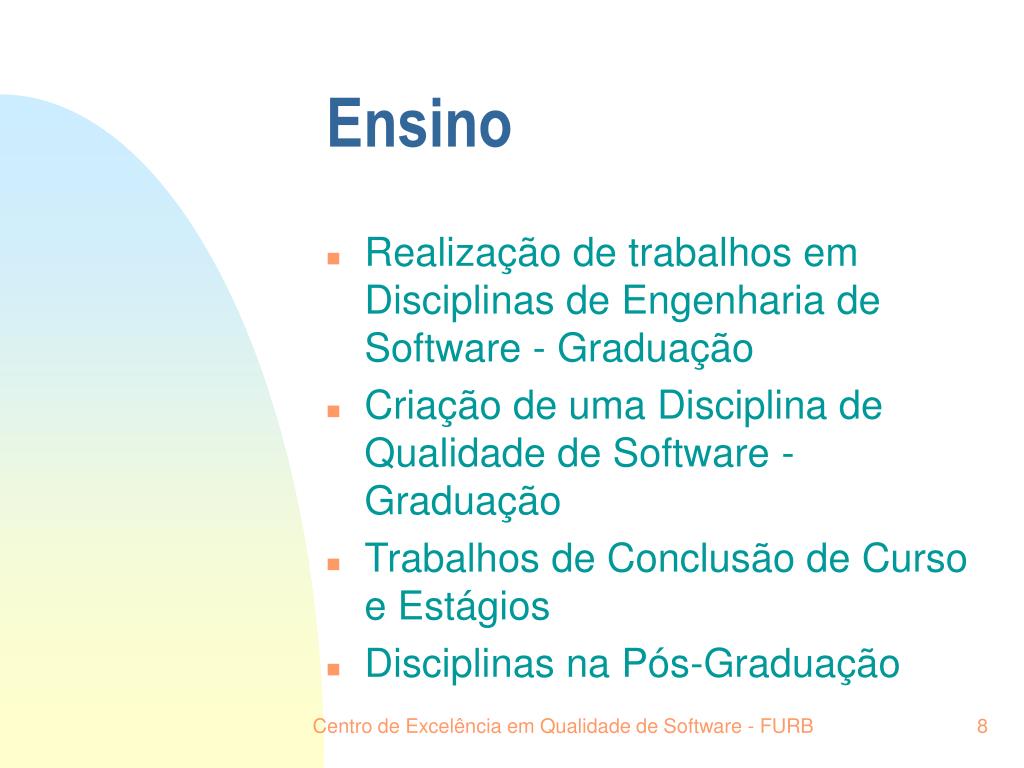 Ensino

- Realização de trabalhos em Disciplinas de Engenharia de Software - Graduação
- Criação de uma Disciplina de Qualidade de Software - Graduação
- Trabalhos de Conclusão de Curso e Estágios
- Disciplinas na Pós-Graduação

Centro de Excelência em Qualidade de Software - FURB

8